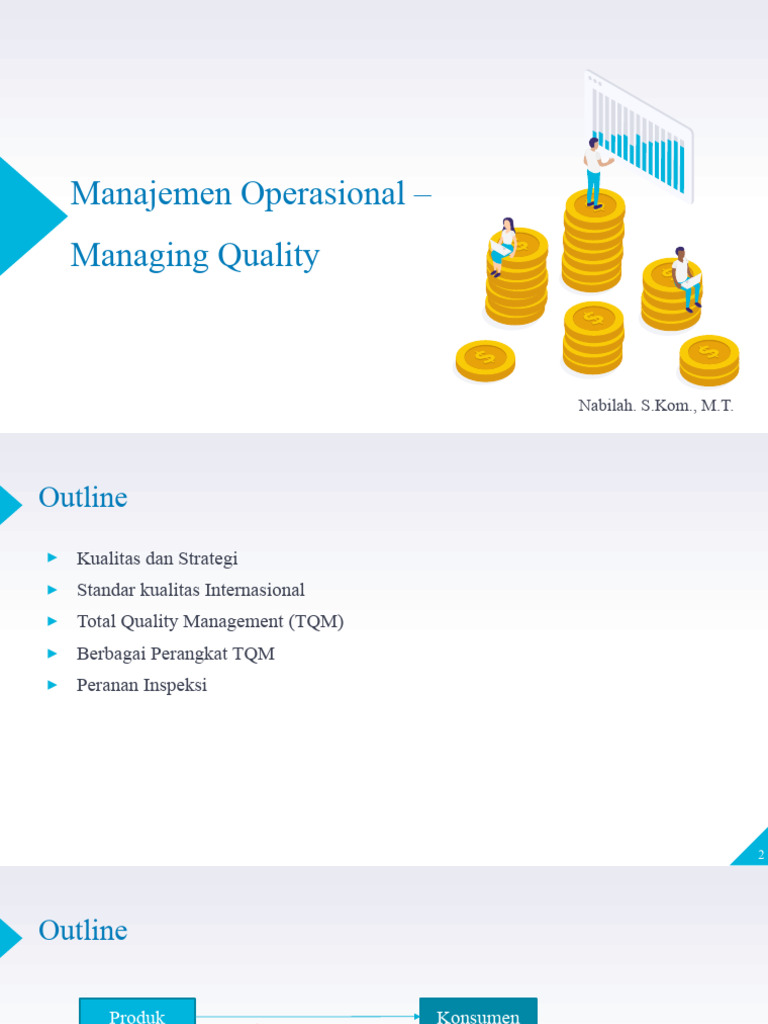 Manajemen Operasional – Managing Quality

Nabilah. S.Kom., M.T.

Outline

Kualitas dan Strategi
Standar kualitas Internasional
Total Quality Management (TQM)
Berbagai Perangkat TQM
Peranan Inspeksi

2

Outline

Produk

Konsumen